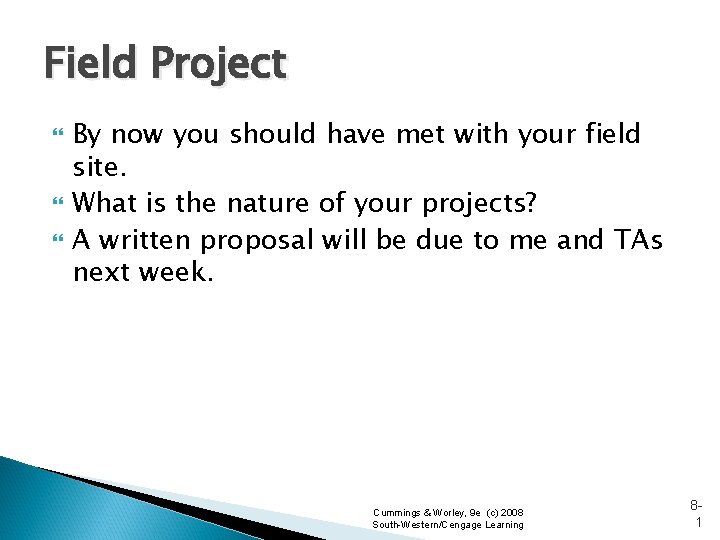 Field Project

By now you should have met with your field site.

What is the nature of your projects?

A written proposal will be due to me and TAs next week.

Cummings & Worley, 9e (c) 2008
South-Western/Cengage Learning

8-1